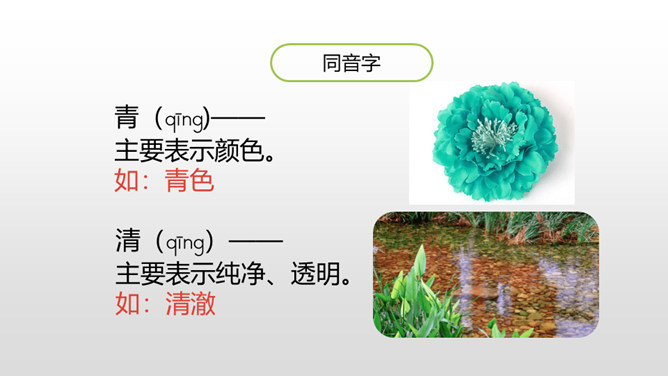 同音字

青（qīng)——
主要表示颜色。
如：青色

清（qīng）——
主要表示纯净、透明。
如：清澈